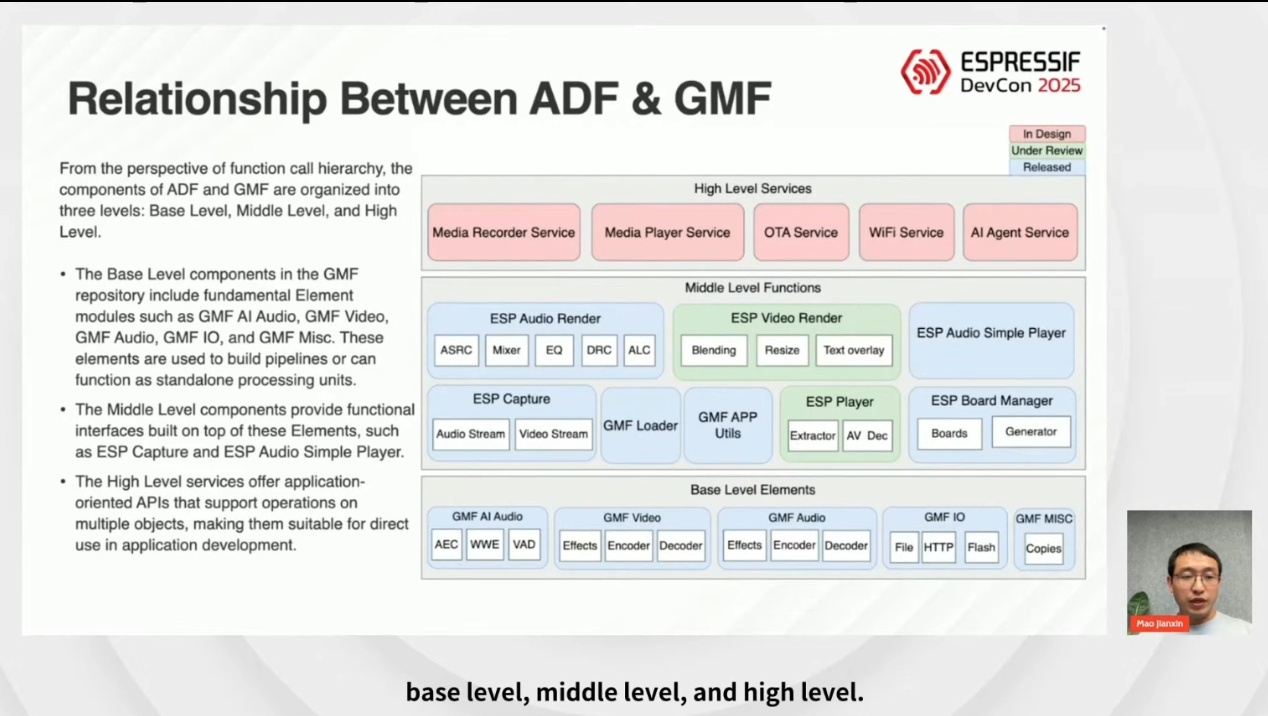 ESPRESSIF
DevCon 2025

Relationship Between ADF & GMF

From the perspective of function call hierarchy, the components of ADF and GMF are organized into three levels: Base Level, Middle Level, and High Level.

• The Base Level components in the GMF repository include fundamental Element modules such as GMF AI Audio, GMF Video, GMF Audio, GMF IO, and GMF Misc. These elements are used to build pipelines or can function as standalone processing units.

• The Middle Level components provide functional interfaces built on top of these Elements, such as ESP Capture and ESP Audio Simple Player.

• The High Level services offer application-oriented APIs that support operations on multiple objects, making them suitable for direct use in application development.

In Design
Under Review
Released

High Level Services
Media Recorder Service
Media Player Service
OTA Service
WiFi Service
AI Agent Service

Middle Level Functions
ESP Audio Render
ASRC
Mixer
EQ
DRC
ALC
ESP Video Render
Blending
Resize
Text overlay
ESP Audio Simple Player
ESP Capture
Audio Stream
Video Stream
GMF Loader
GMF APP Utils
ESP Player
Extractor
AV Dec
ESP Board Manager
Boards
Generator

Base Level Elements
GMF AI Audio
AEC
WWE
VAD
GMF Video
Effects
Encoder
Decoder
GMF Audio
Effects
Encoder
Decoder
GMF IO
File
HTTP
Flash
GMF MISC
Copies

Mao Jianxin

base level, middle level, and high level.